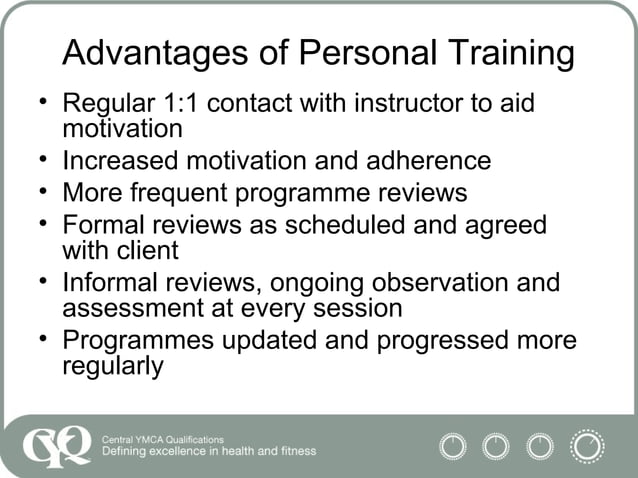 Advantages of Personal Training

• Regular 1:1 contact with instructor to aid motivation
• Increased motivation and adherence
• More frequent programme reviews
• Formal reviews as scheduled and agreed with client
• Informal reviews, ongoing observation and assessment at every session
• Programmes updated and progressed more regularly

CYQ
Central YMCA Qualifications
Defining excellence in health and fitness